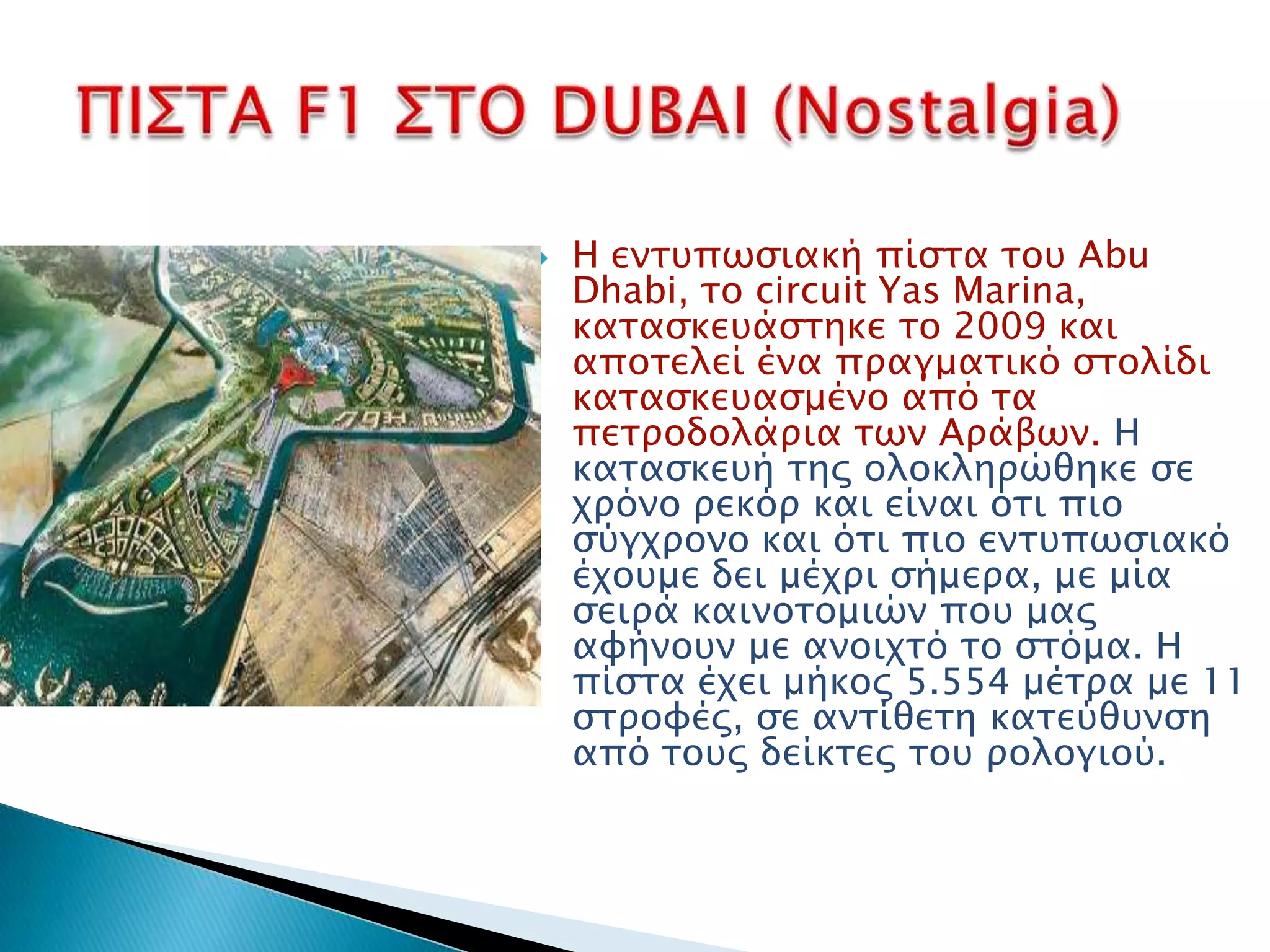 ΠΙΣΤΑ F1 ΣΤΟ DUBAI (Nostalgia)

Η εντυπωσιακή πίστα του Abu Dhabi, το circuit Yas Marina, κατασκευάστηκε το 2009 και αποτελεί ένα πραγματικό στολίδι κατασκευασμένο από τα πετροδολάρια των Αράβων. Η κατασκευή της ολοκληρώθηκε σε χρόνο ρεκόρ και είναι ότι πιο σύγχρονο και ότι πιο εντυπωσιακό έχουμε δει μέχρι σήμερα, με μία σειρά καινοτομιών που μας αφήνουν με ανοιχτό το στόμα. Η πίστα έχει μήκος 5.554 μέτρα με 11 στροφές, σε αντίθετη κατεύθυνση από τους δείκτες του ρολογιού.